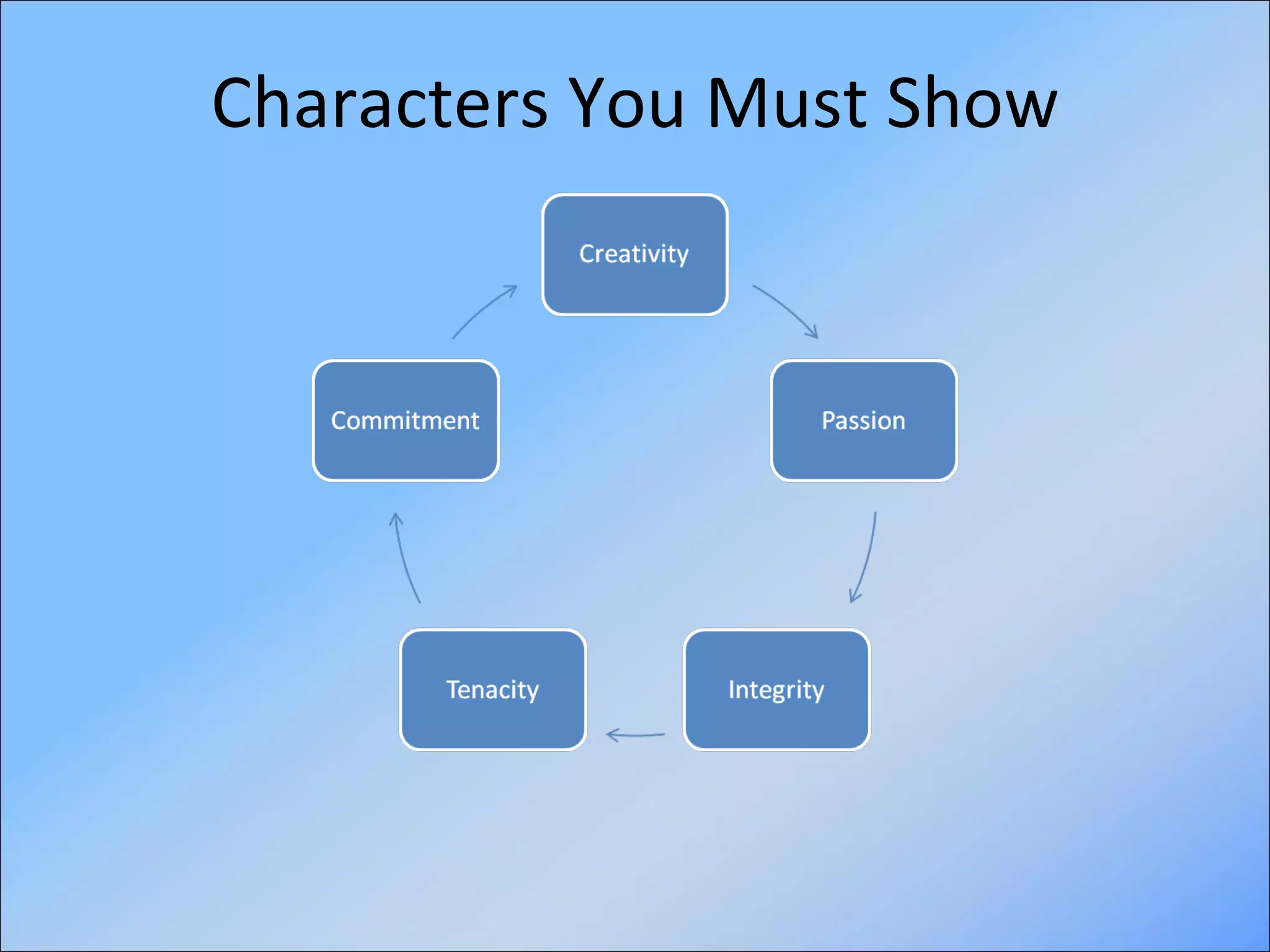 Characters You Must Show

Creativity

Passion

Integrity

Tenacity

Commitment